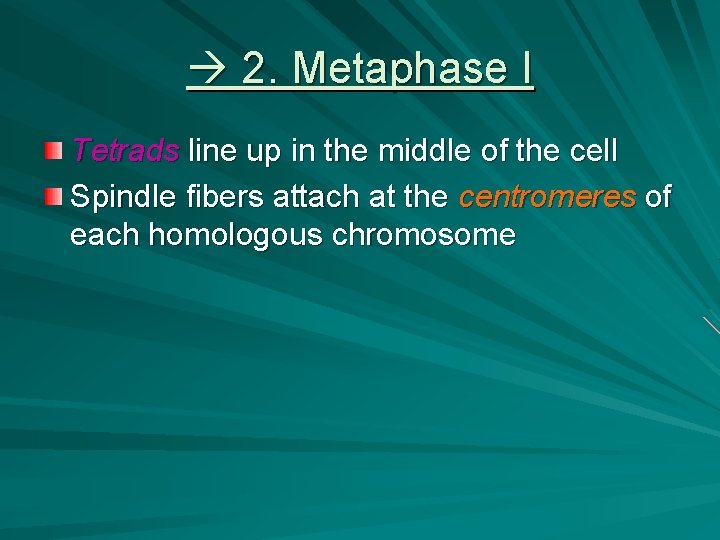 → 2. Metaphase I

Tetrads line up in the middle of the cell

Spindle fibers attach at the centromeres of each homologous chromosome